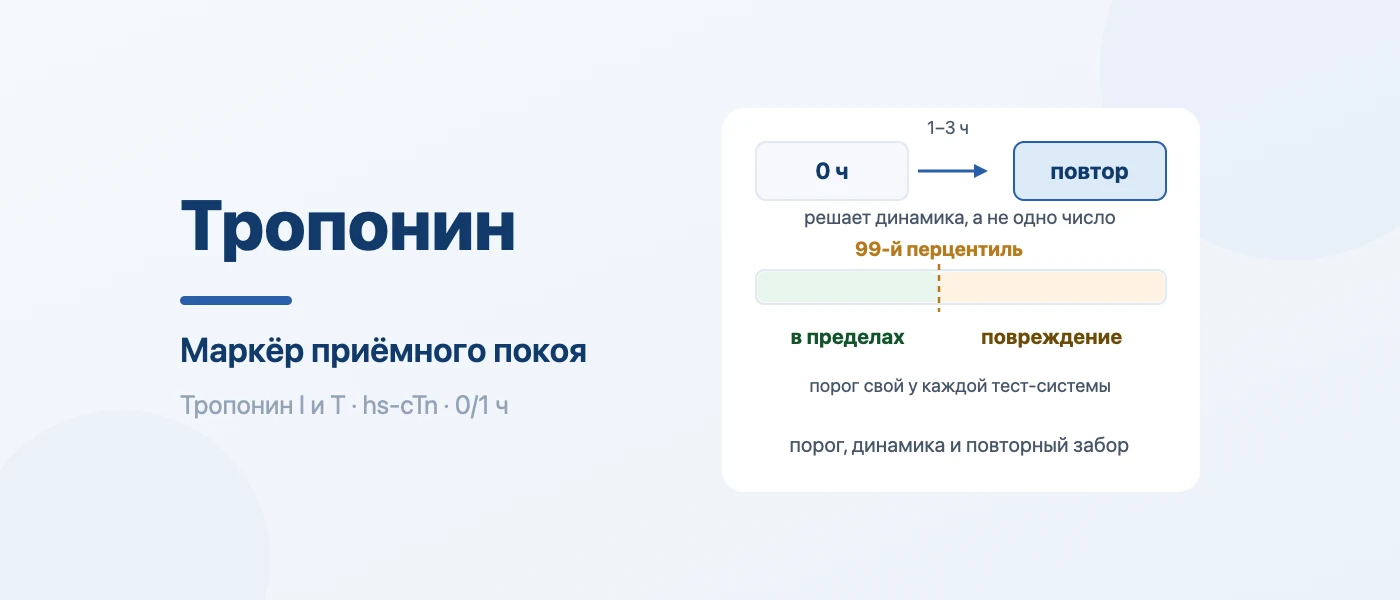 Тропонин

Маркёр приёмного покоя

Тропонин I и T · hs-cTn · 0/1 ч

1–3 ч

0 ч

повтор

решает динамика, а не одно число

99-й перцентиль

в пределах

повреждение

порог свой у каждой тест-системы

порог, динамика и повторный забор